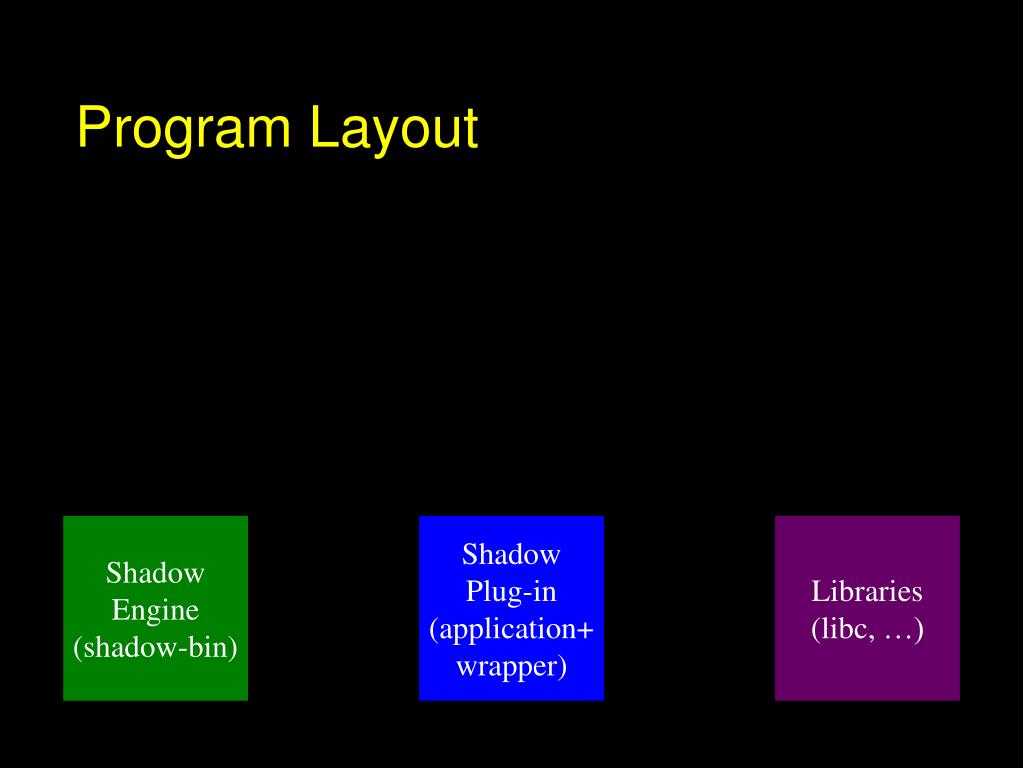 Program Layout

Shadow Engine (shadow-bin)

Shadow Plug-in (application+ wrapper)

Libraries (libc, …)